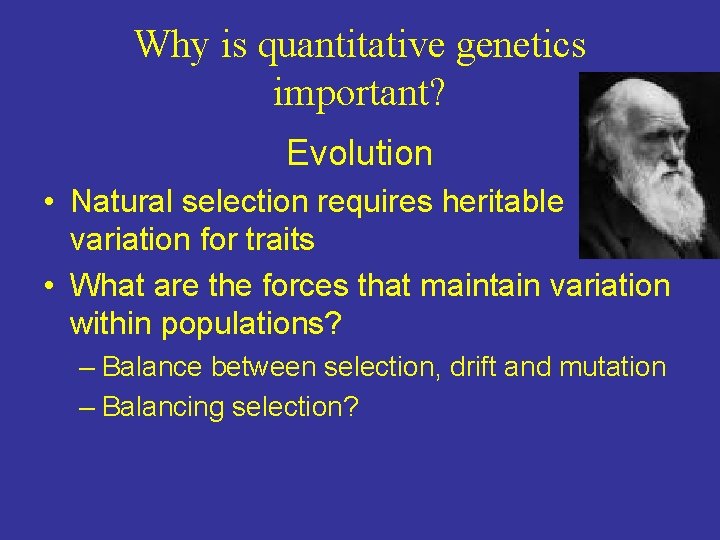 Why is quantitative genetics important?

Evolution

• Natural selection requires heritable variation for traits

• What are the forces that maintain variation within populations?

– Balance between selection, drift and mutation

– Balancing selection?